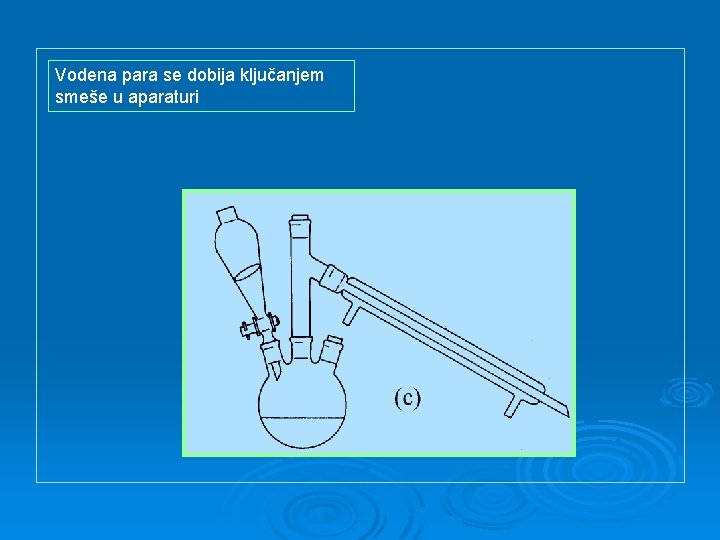 Vodena para se dobija ključanjem smeše u aparaturi

(c)